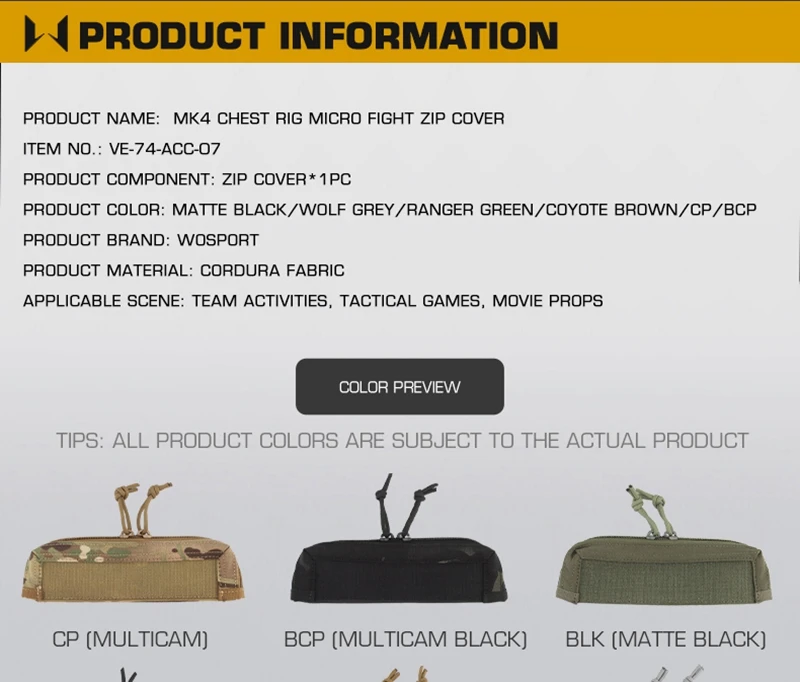 PRODUCT INFORMATION

PRODUCT NAME: MK4 CHEST RIG MICRO FIGHT ZIP COVER
ITEM NO.: VE-74-ACC-07
PRODUCT COMPONENT: ZIP COVER*1PC
PRODUCT COLOR: MATTE BLACK/WOLF GREY/RANGER GREEN/COYOTE BROWN/CP/BCP
PRODUCT BRAND: WOSPORT
PRODUCT MATERIAL: CORDURA FABRIC
APPLICABLE SCENE: TEAM ACTIVITIES, TACTICAL GAMES, MOVIE PROPS

COLOR PREVIEW

TIPS: ALL PRODUCT COLORS ARE SUBJECT TO THE ACTUAL PRODUCT

CP (MULTICAM)

BCP (MULTICAM BLACK)

BLK (MATTE BLACK)